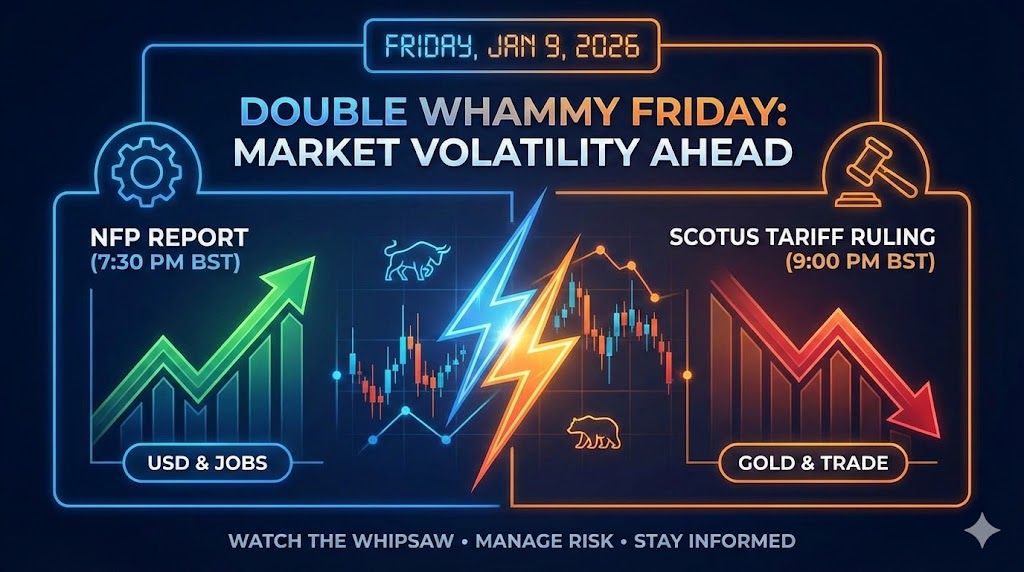 FRIDAY, JAN 9, 2026

DOUBLE WHAMMY FRIDAY:
MARKET VOLATILITY AHEAD

NFP REPORT
(7:30 PM BST)

USD & JOBS

SCOTUS TARIFF RULING
(9:00 PM BST)

GOLD & TRADE

WATCH THE WHIPSAW • MANAGE RISK • STAY INFORMED